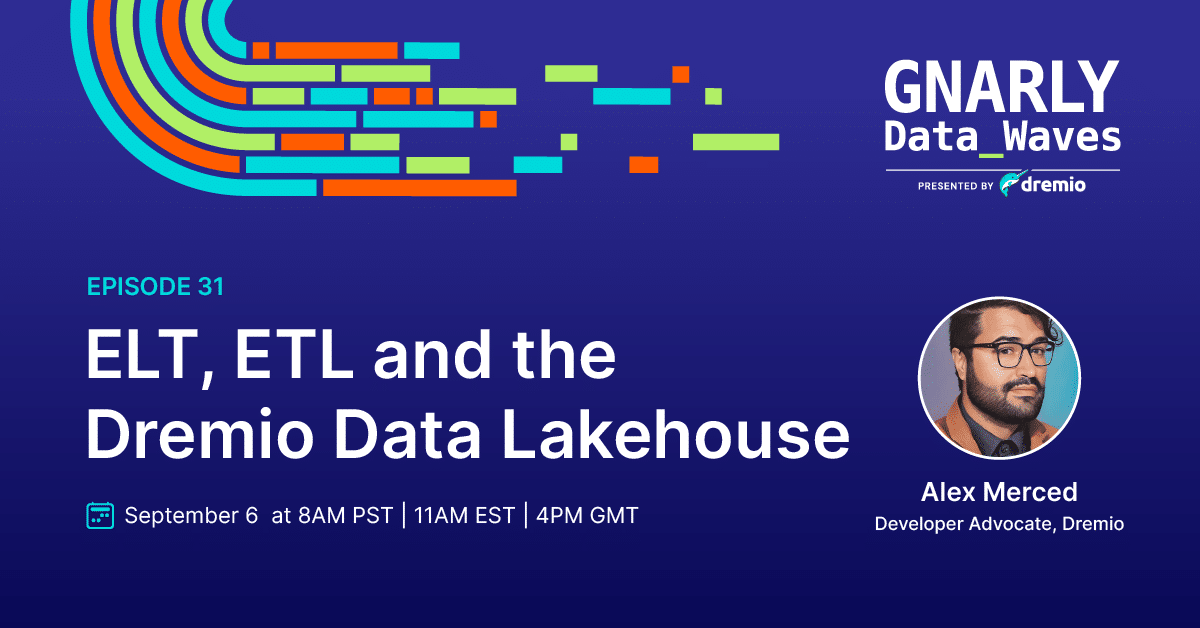 GNARLY
Data_Waves
PRESENTED BY dremio

EPISODE 31

ELT, ETL and the Dremio Data Lakehouse

September 6 at 8AM PST | 11AM EST | 4PM GMT

Alex Merced
Developer Advocate, Dremio